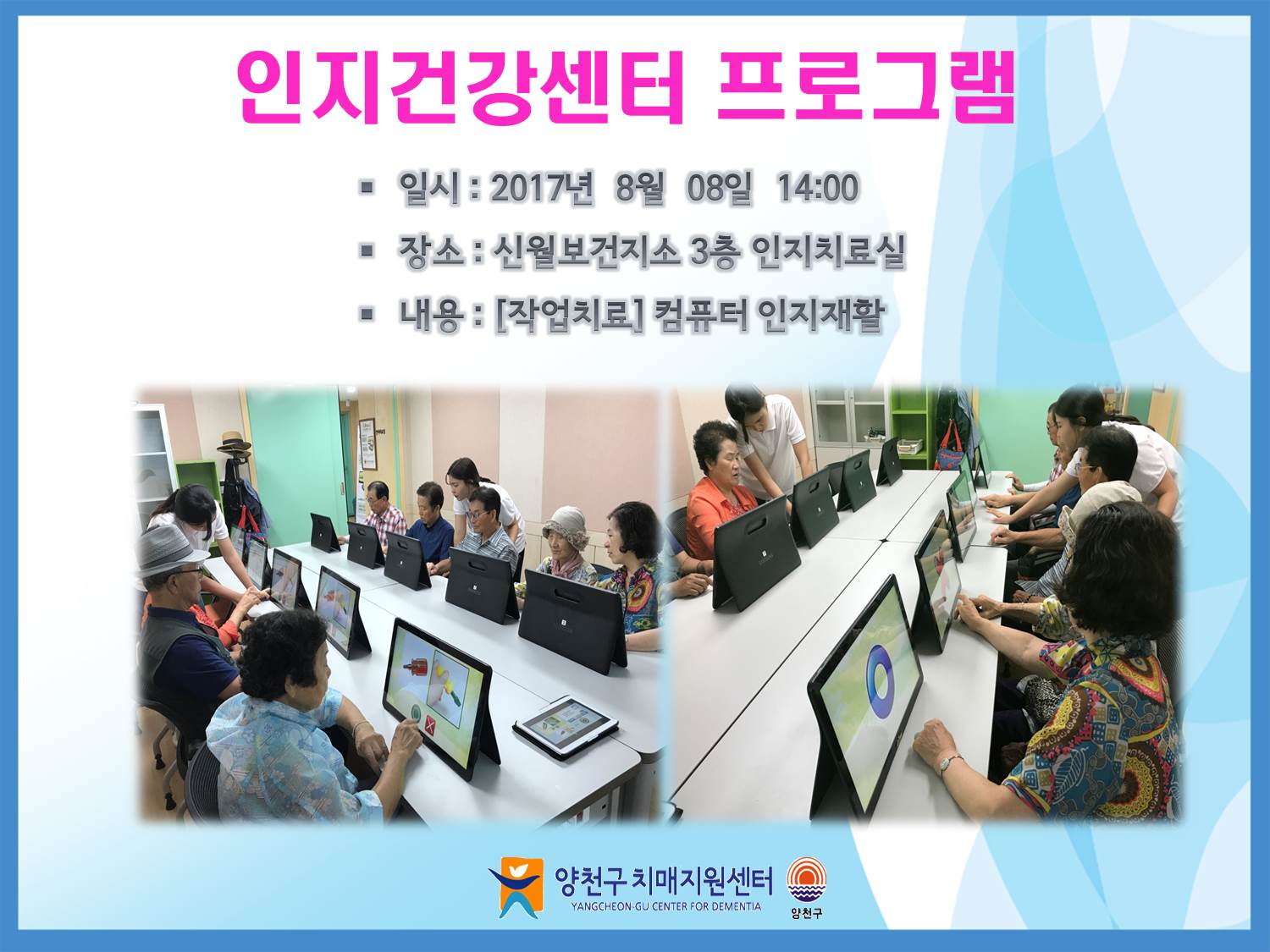 인지건강센터 프로그램

▪ 일시 : 2017년 8월 08일 14:00

▪ 장소 : 신월보건지소 3층 인지치료실

▪ 내용 : [작업치료] 컴퓨터 인지재활

양천구 치매지원센터
YANGCHEON-GU CENTER FOR DEMENTIA

양천구